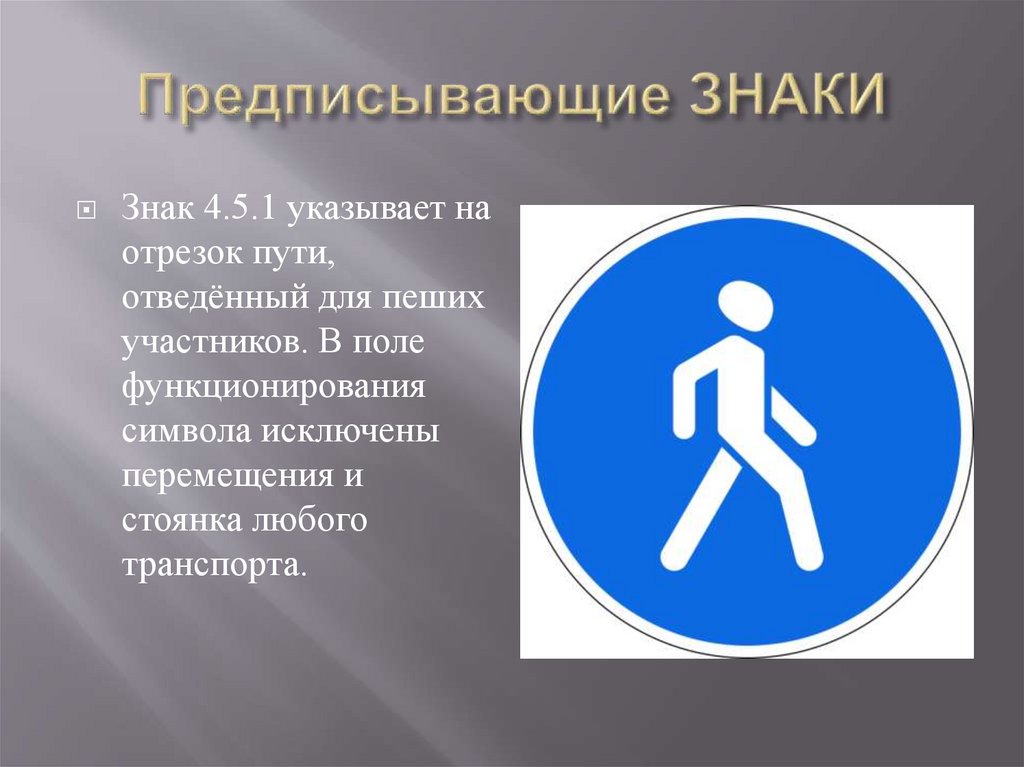 Предписывающие ЗНАКИ

Знак 4.5.1 указывает на отрезок пути, отведённый для пеших участников. В поле функционирования символа исключены перемещения и стоянка любого транспорта.